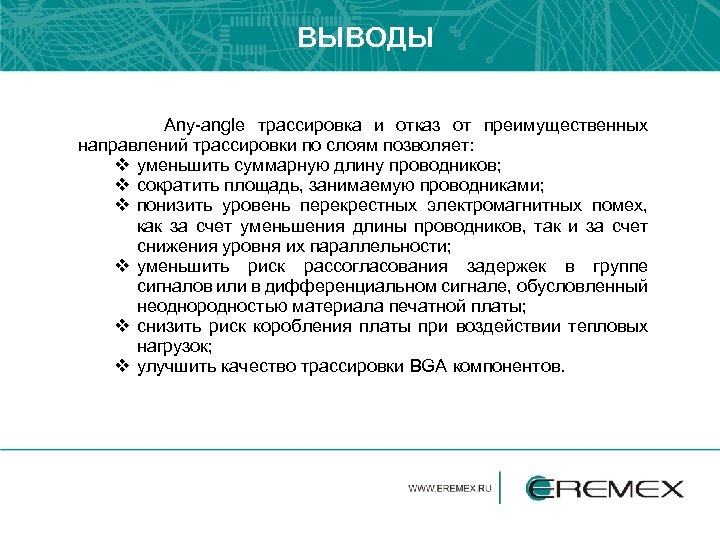 ВЫВОДЫ

Any-angle трассировка и отказ от преимущественных направлений трассировки по слоям позволяет:

❖ уменьшить суммарную длину проводников;
❖ сократить площадь, занимаемую проводниками;
❖ понизить уровень перекрестных электромагнитных помех, как за счет уменьшения длины проводников, так и за счет снижения уровня их параллельности;
❖ уменьшить риск рассогласования задержек в группе сигналов или в дифференциальном сигнале, обусловленный неоднородностью материала печатной платы;
❖ снизить риск коробления платы при воздействии тепловых нагрузок;
❖ улучшить качество трассировки BGA компонентов.

WWW.EREMEX.RU

EREMEX